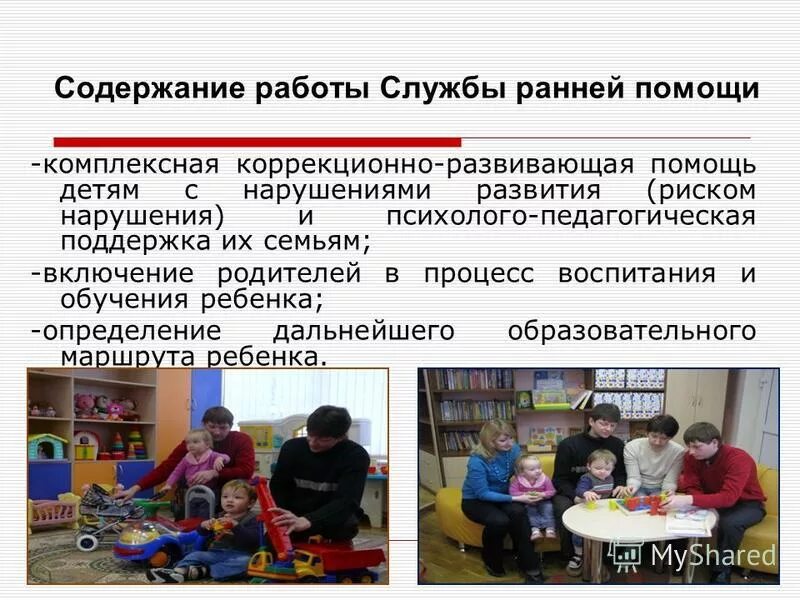 Содержание работы Службы ранней помощи

-комплексная коррекционно-развивающая помощь детям с нарушениями развития (риском нарушения) и психолого-педагогическая поддержка их семьям;

-включение родителей в процесс воспитания и обучения ребенка;

-определение дальнейшего образовательного маршрута ребенка.

MyShared